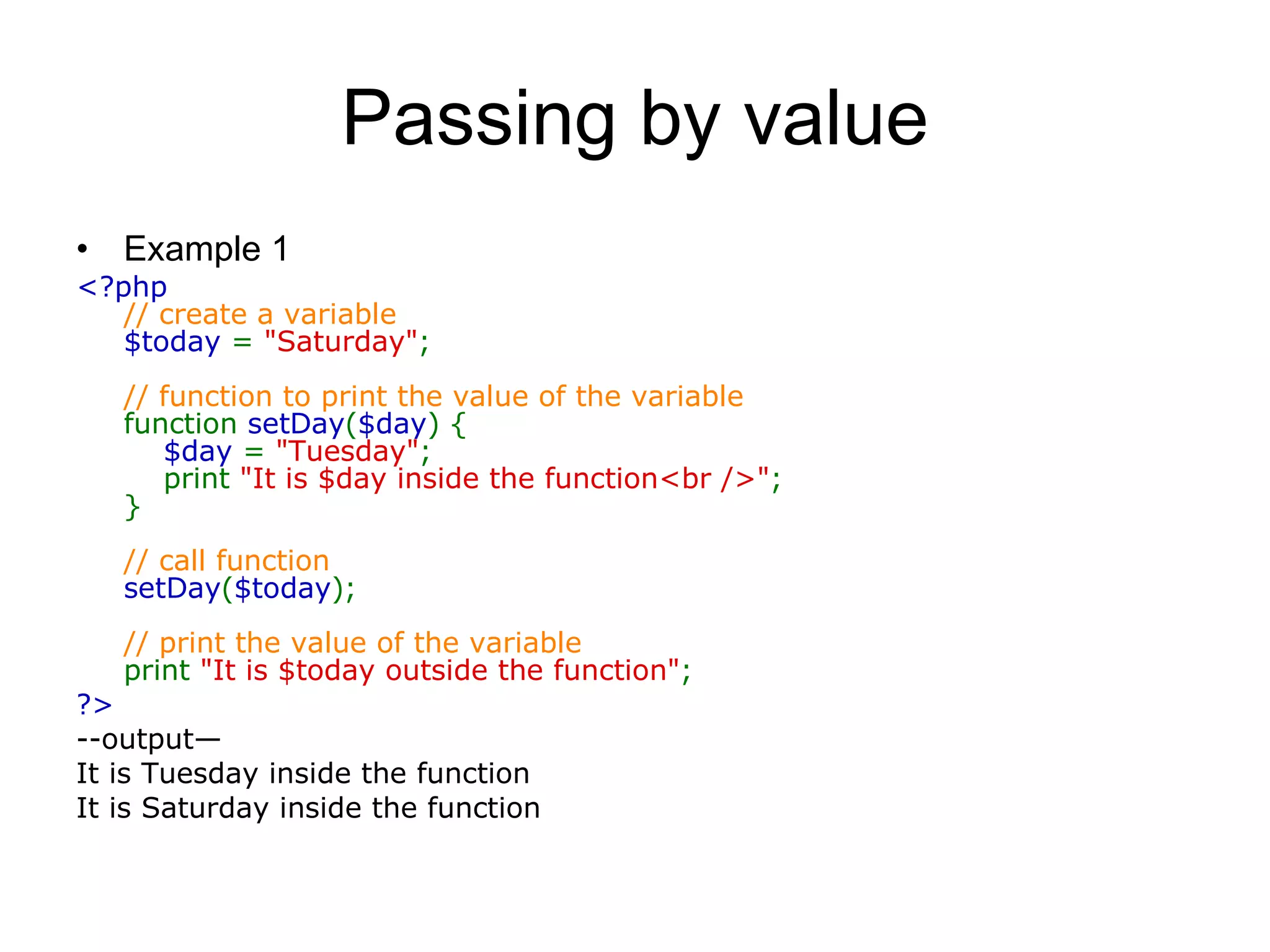 Passing by value

• Example 1

<?php
// create a variable
$today = "Saturday";

// function to print the value of the variable
function setDay($day) {
$day = "Tuesday";
print "It is $day inside the function<br />";
}

// call function
setDay($today);

// print the value of the variable
print "It is $today outside the function";
?>
--output—
It is Tuesday inside the function
It is Saturday inside the function